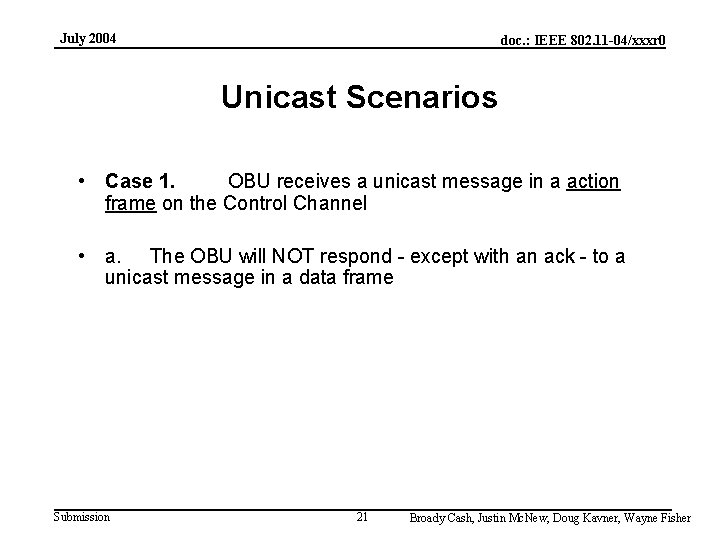 July 2004

doc.: IEEE 802.11-04/xxxr0

Unicast Scenarios

• Case 1. OBU receives a unicast message in a action frame on the Control Channel

• a. The OBU will NOT respond - except with an ack - to a unicast message in a data frame

Submission

21

Broady Cash, Justin McNew, Doug Kavner, Wayne Fisher